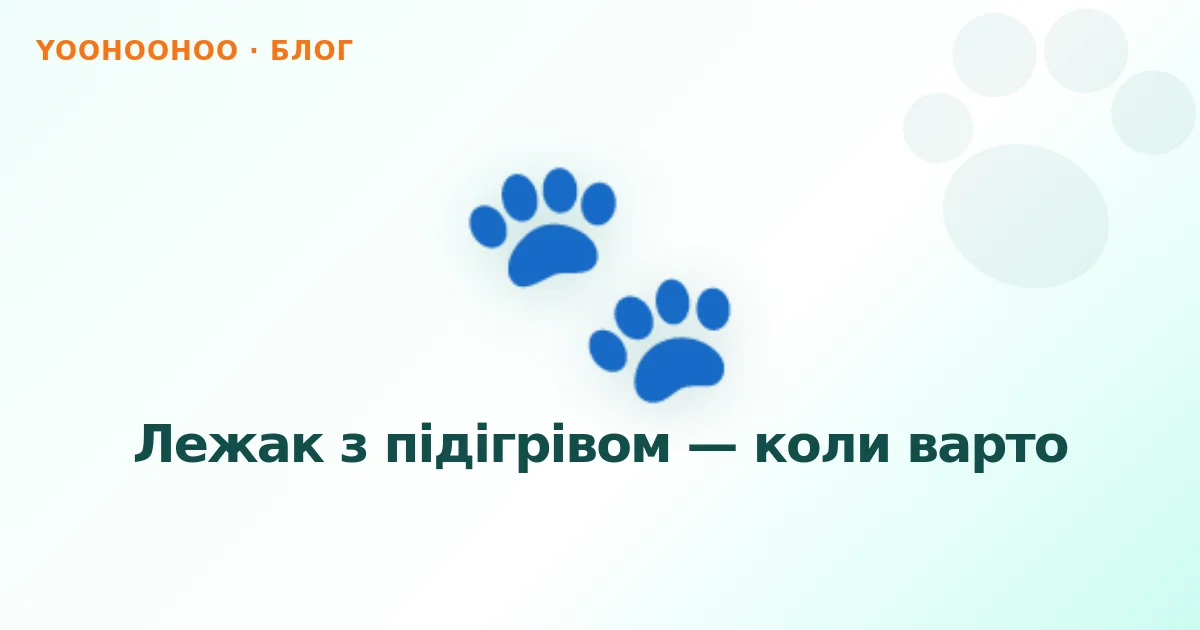 YOOHOOHOO · БЛОГ

Лежак з підігрівом — коли варто